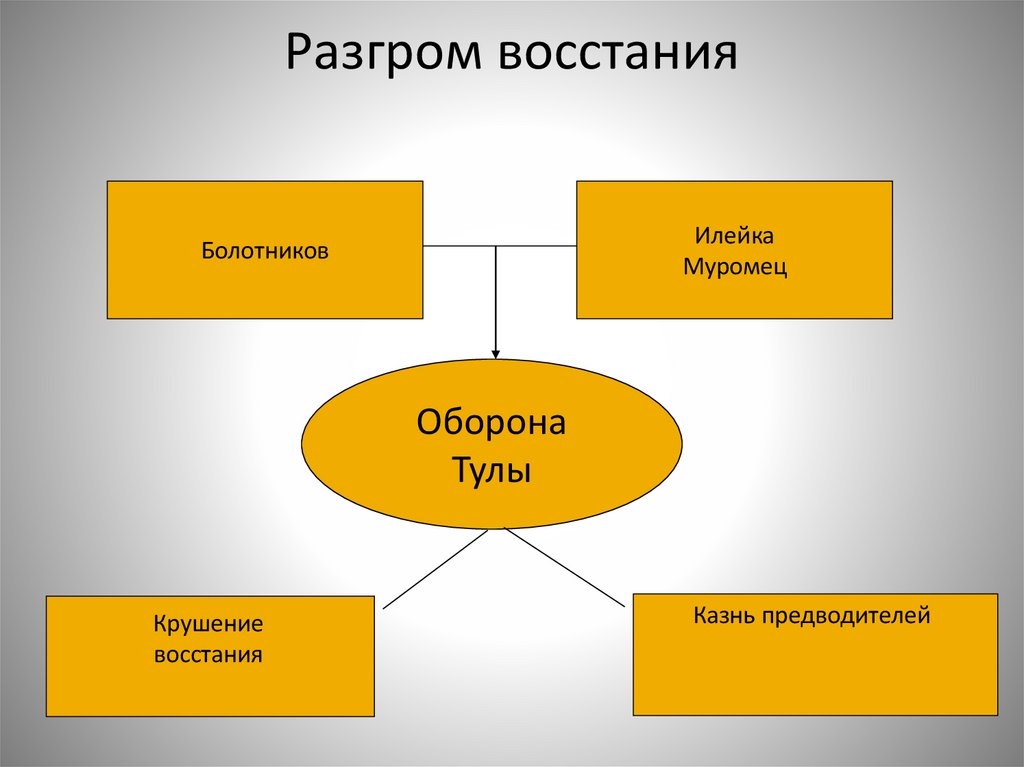 Разгром восстания

Болотников

Илейка
Муромец

Оборона
Тулы

Крушение
восстания

Казнь предводителей